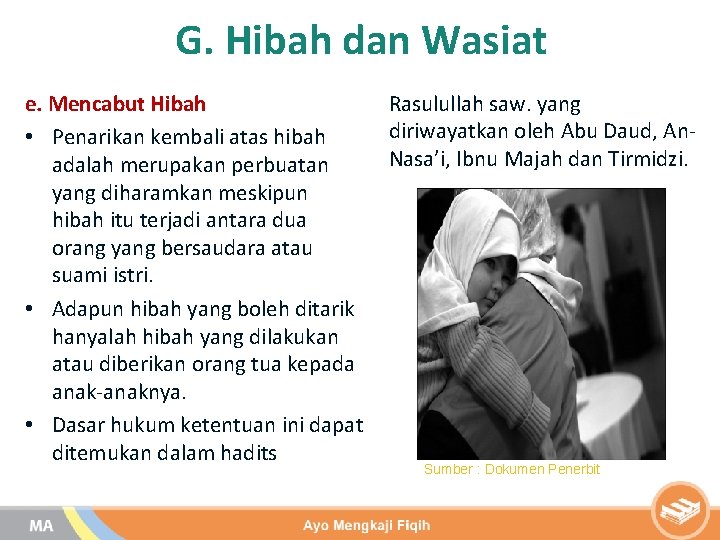 G. Hibah dan Wasiat

e. Mencabut Hibah

• Penarikan kembali atas hibah adalah merupakan perbuatan yang diharamkan meskipun hibah itu terjadi antara dua orang yang bersaudara atau suami istri.

• Adapun hibah yang boleh ditarik hanyalah hibah yang dilakukan atau diberikan orang tua kepada anak-anaknya.

• Dasar hukum ketentuan ini dapat ditemukan dalam hadits

Rasulullah saw. yang diriwayatkan oleh Abu Daud, An-Nasa'i, Ibnu Majah dan Tirmidzi.

Sumber : Dokumen Penerbit

MA

Ayo Mengkaji Fiqih